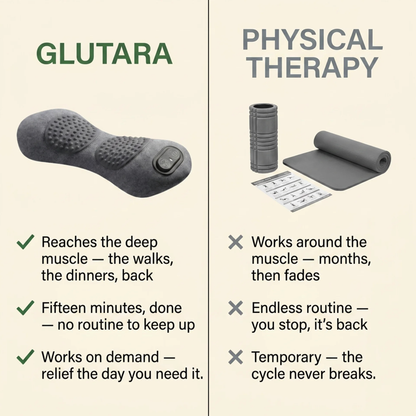 GLUTARA

✓ Reaches the deep muscle — the walks, the dinners, back

✓ Fifteen minutes, done — no routine to keep up

✓ Works on demand — relief the day you need it.

PHYSICAL THERAPY

✕ Works around the muscle — months, then fades

✕ Endless routine — you stop, it's back

✕ Temporary — the cycle never breaks.